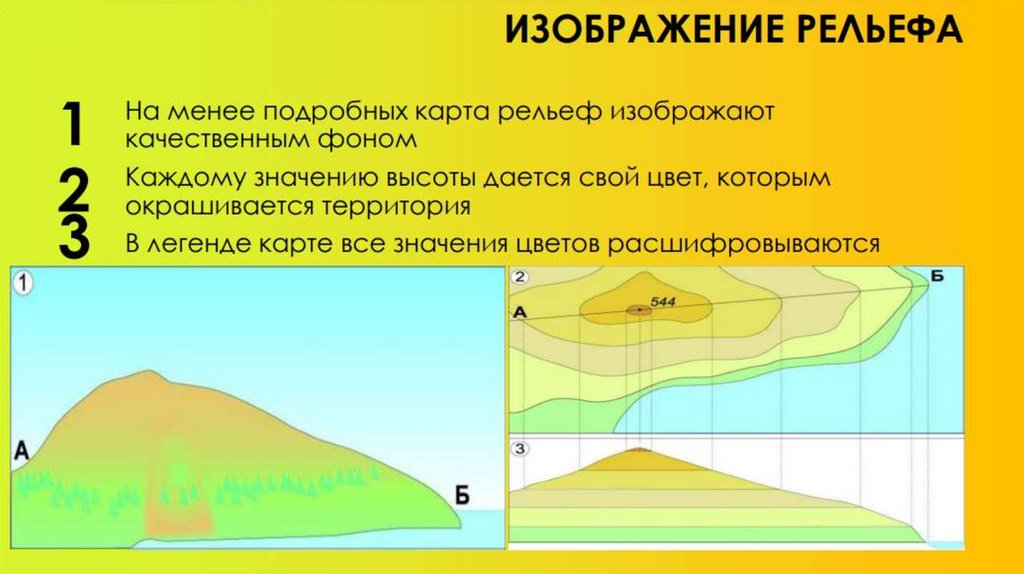 ИЗОБРАЖЕНИЕ РЕЛЬЕФА

1 На менее подробных карта рельеф изображают качественным фоном

2 Каждому значению высоты дается свой цвет, которым окрашивается территория

3 В легенде карте все значения цветов расшифровываются

1

А

Б

2

544

А

Б

3